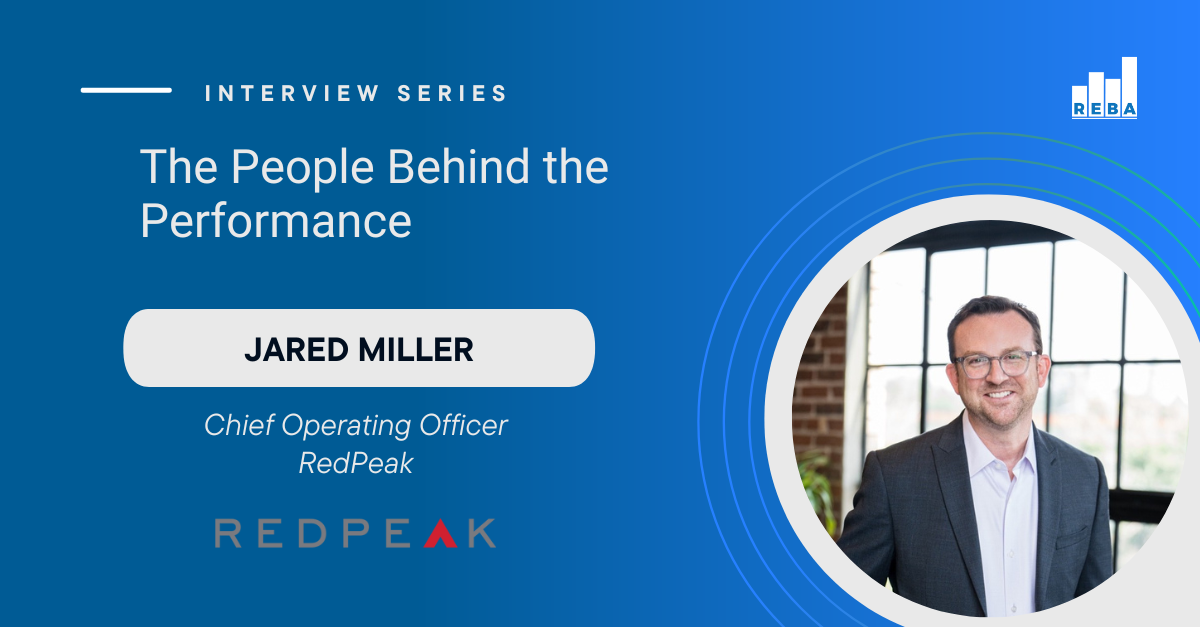 INTERVIEW SERIES

REBA

The People Behind the Performance

JARED MILLER

Chief Operating Officer
RedPeak

REDPEAK